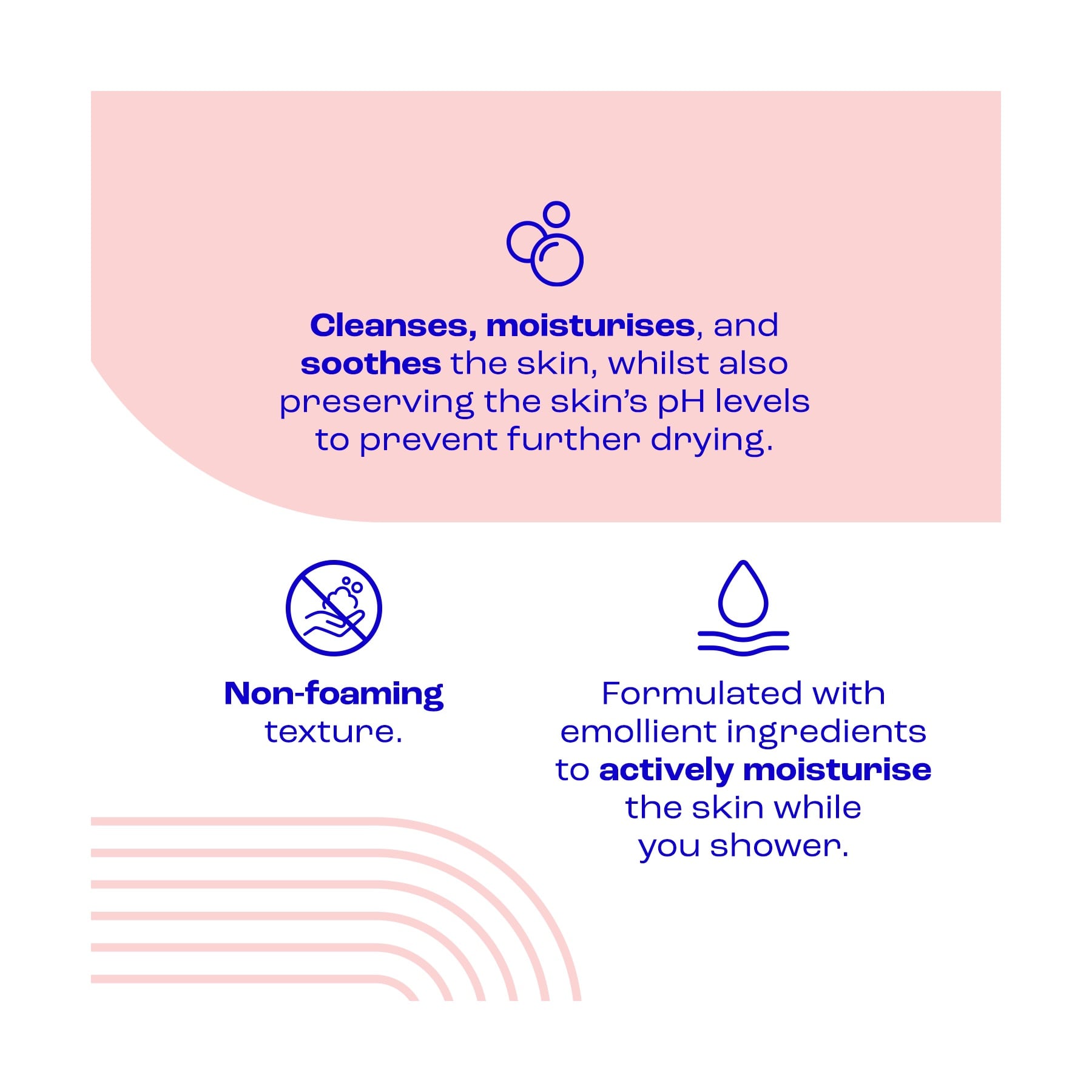 Cleanses, moisturises, and soothes the skin, whilst also preserving the skin's pH levels to prevent further drying.

Non-foaming texture.

Formulated with emollient ingredients to actively moisturise the skin while you shower.